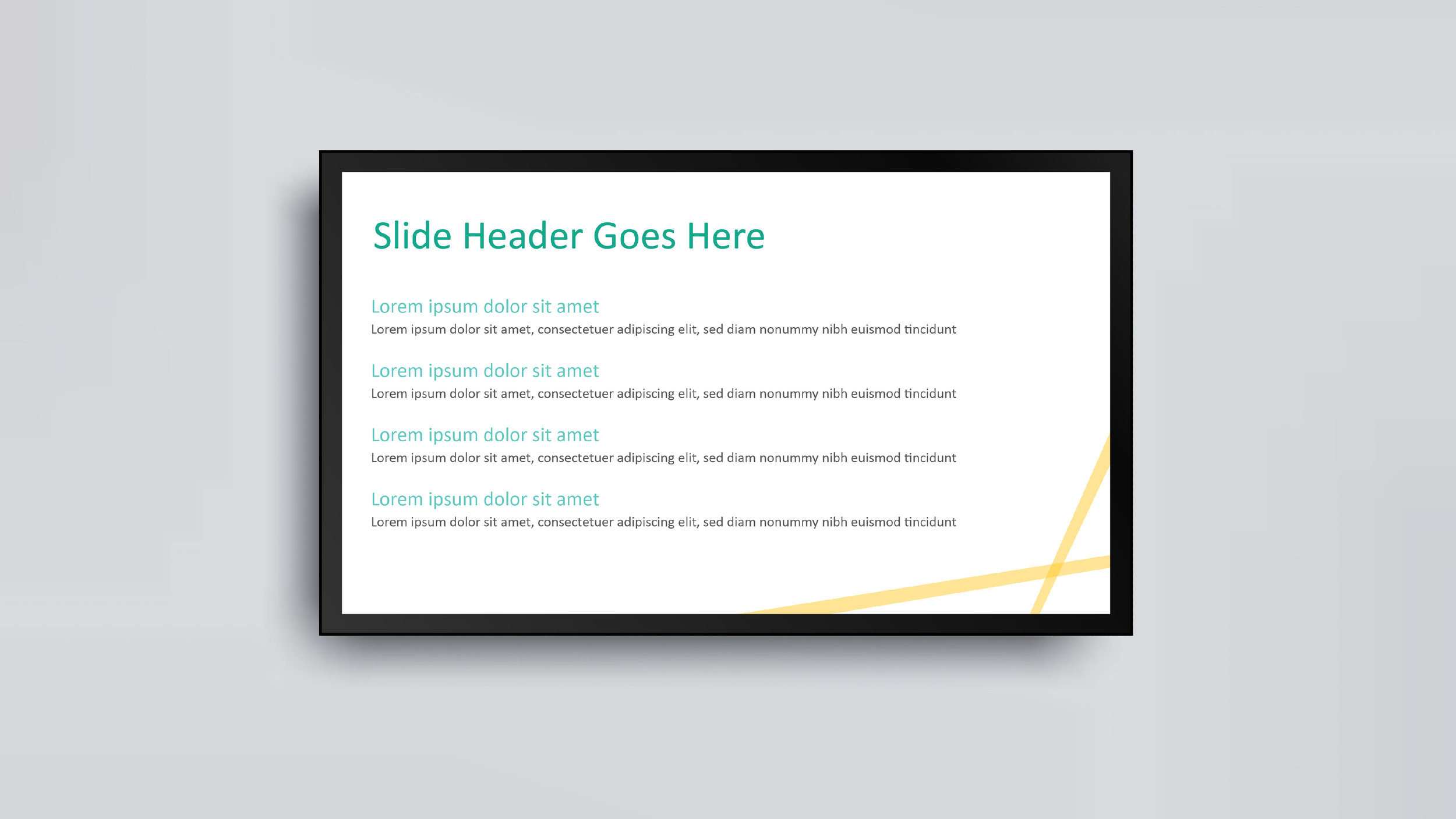 Slide Header Goes Here

Lorem ipsum dolor sit amet
Lorem ipsum dolor sit amet, consectetuer adipiscing elit, sed diam nonummy nibh euismod tincidunt

Lorem ipsum dolor sit amet
Lorem ipsum dolor sit amet, consectetuer adipiscing elit, sed diam nonummy nibh euismod tincidunt

Lorem ipsum dolor sit amet
Lorem ipsum dolor sit amet, consectetuer adipiscing elit, sed diam nonummy nibh euismod tincidunt

Lorem ipsum dolor sit amet
Lorem ipsum dolor sit amet, consectetuer adipiscing elit, sed diam nonummy nibh euismod tincidunt